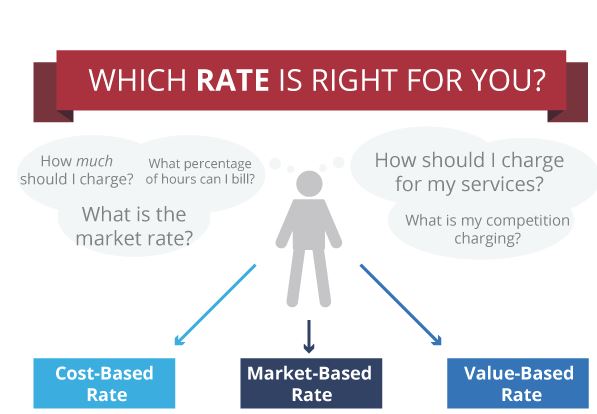 WHICH RATE IS RIGHT FOR YOU?

How much should I charge?

What percentage of hours can I bill?

What is the market rate?

How should I charge for my services?

What is my competition charging?

Cost-Based Rate

Market-Based Rate

Value-Based Rate